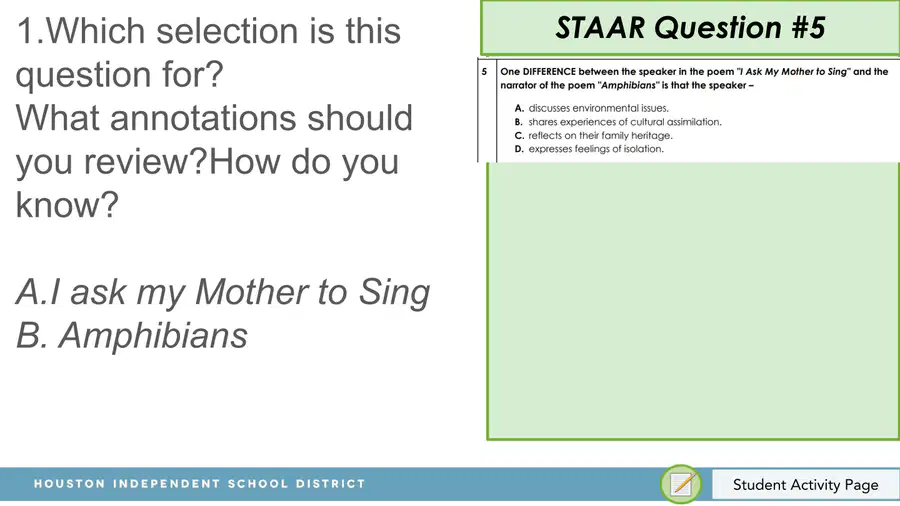 1.Which selection is this question for?
What annotations should you review?How do you know?

A.I ask my Mother to Sing
B. Amphibians

STAAR Question #5

5 One DIFFERENCE between the speaker in the poem "I Ask My Mother to Sing" and the narrator of the poem "Amphibians" is that the speaker –

A. discusses environmental issues.
B. shares experiences of cultural assimilation.
C. reflects on their family heritage.
D. expresses feelings of isolation.

HOUSTON INDEPENDENT SCHOOL DISTRICT

Student Activity Page